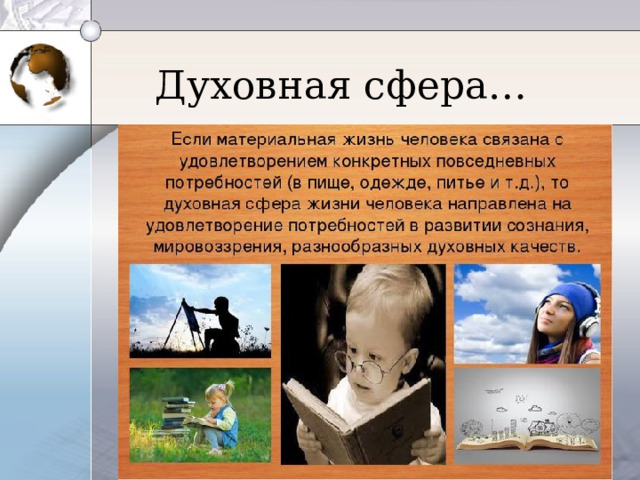 Духовная сфера...

Если материальная жизнь человека связана с удовлетворением конкретных повседневных потребностей (в пище, одежде, питье и т.д.), то духовная сфера жизни человека направлена на удовлетворение потребностей в развитии сознания, мировоззрения, разнообразных духовных качеств.